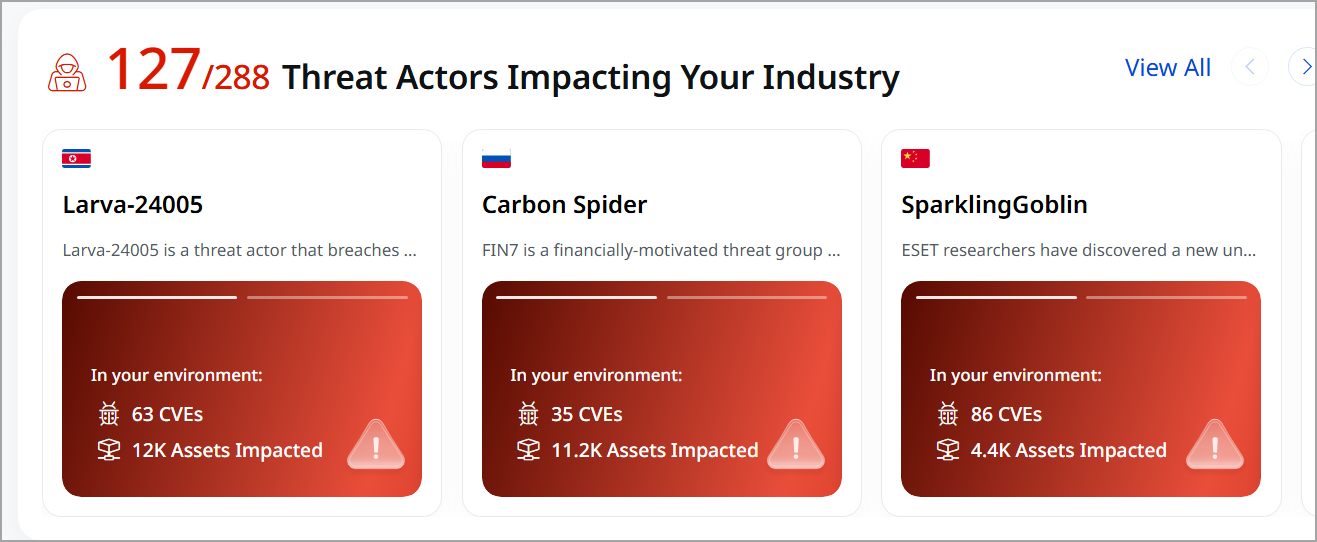 127/288 Threat Actors Impacting Your Industry

View All

Larva-24005

Larva-24005 is a threat actor that breaches ...

In your environment:

63 CVEs

12K Assets Impacted

Carbon Spider

FIN7 is a financially-motivated threat group ...

In your environment:

35 CVEs

11.2K Assets Impacted

SparklingGoblin

ESET researchers have discovered a new un...

In your environment:

86 CVEs

4.4K Assets Impacted